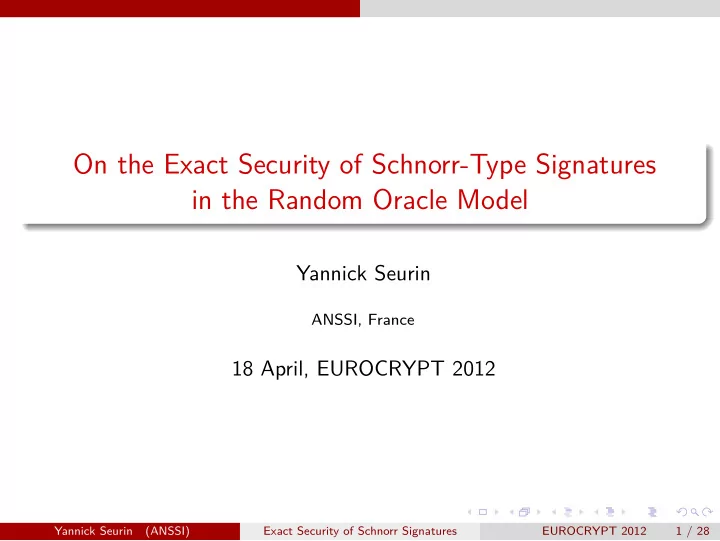 On the Exact Security of Schnorr-Type Signatures in the Random Oracle Model

Yannick Seurin

ANSSI, France

18 April, EUROCRYPT 2012

Yannick Seurin (ANSSI) Exact Security of Schnorr Signatures EUROCRYPT 2012 1 / 28